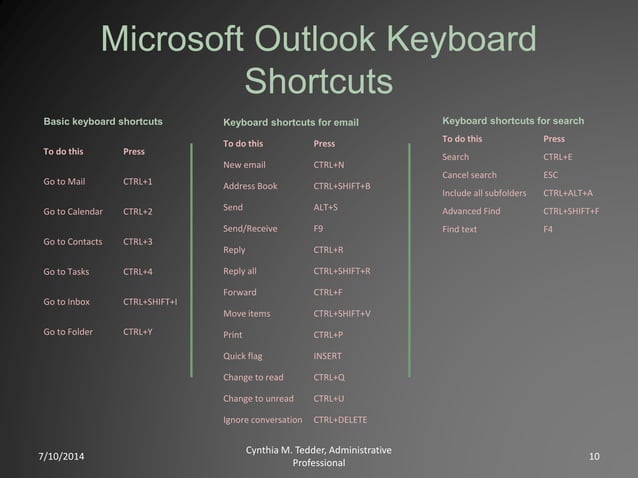 Microsoft Outlook Keyboard Shortcuts

Basic keyboard shortcuts

| To do this | Press |
|---|---|
| Go to Mail | CTRL+1 |
| Go to Calendar | CTRL+2 |
| Go to Contacts | CTRL+3 |
| Go to Tasks | CTRL+4 |
| Go to Inbox | CTRL+SHIFT+I |
| Go to Folder | CTRL+Y |

Keyboard shortcuts for email

| To do this | Press |
|---|---|
| New email | CTRL+N |
| Address Book | CTRL+SHIFT+B |
| Send | ALT+S |
| Send/Receive | F9 |
| Reply | CTRL+R |
| Reply all | CTRL+SHIFT+R |
| Forward | CTRL+F |
| Move items | CTRL+SHIFT+V |
| Print | CTRL+P |
| Quick flag | INSERT |
| Change to read | CTRL+Q |
| Change to unread | CTRL+U |
| Ignore conversation | CTRL+DELETE |

Keyboard shortcuts for search

| To do this | Press |
|---|---|
| Search | CTRL+E |
| Cancel search | ESC |
| Include all subfolders | CTRL+ALT+A |
| Advanced Find | CTRL+SHIFT+F |
| Find text | F4 |

7/10/2014

Cynthia M. Tedder, Administrative Professional

10